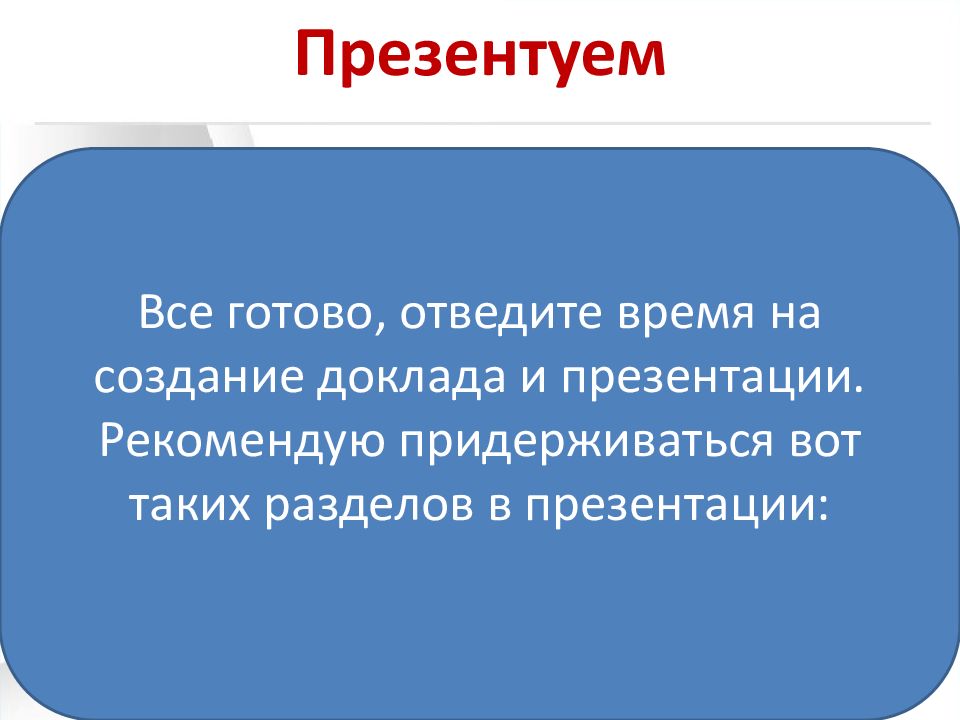 Презентуем

Все готово, отведите время на создание доклада и презентации. Рекомендую придерживаться вот таких разделов в презентации: